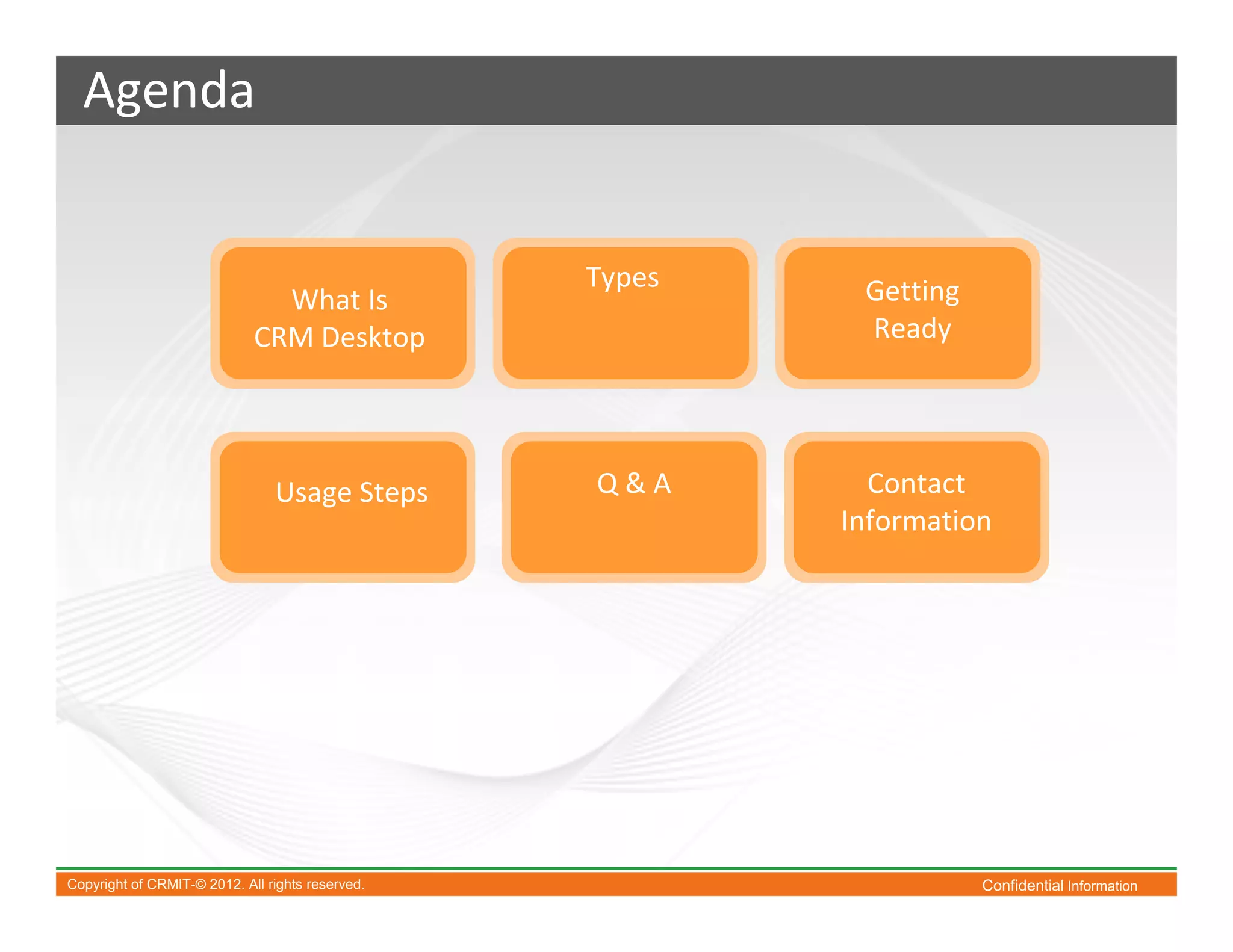 Agenda

What Is CRM Desktop

Types

Getting Ready

Usage Steps

Q & A

Contact Information

Copyright of CRMIT-© 2012. All rights reserved.

Confidential Information